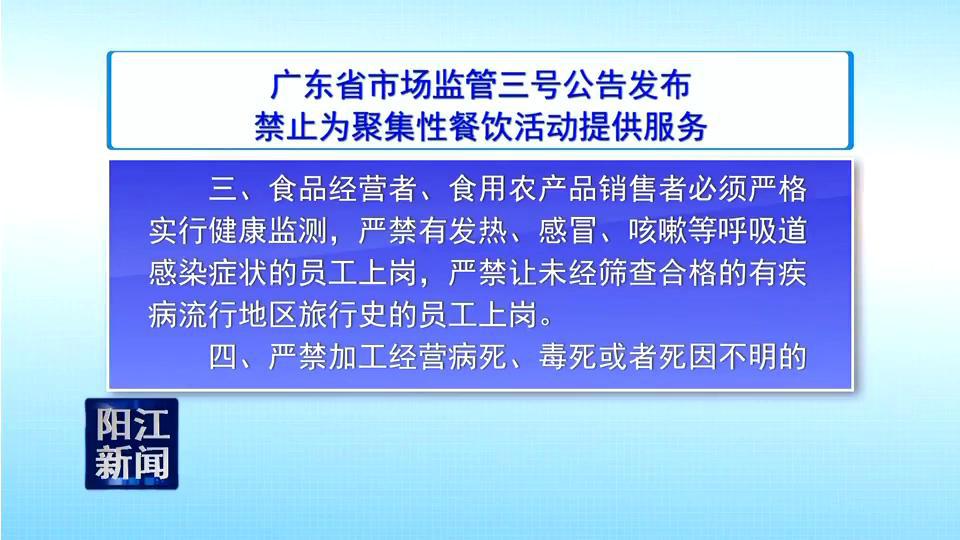 广东省市场监管三号公告发布
禁止为聚集性餐饮活动提供服务

三、食品经营者、食用农产品销售者必须严格实行健康监测，严禁有发热、感冒、咳嗽等呼吸道感染症状的员工上岗，严禁让未经筛查合格的有疾病流行地区旅行史的员工上岗。

四、严禁加工经营病死、毒死或者死因不明的

阳江
新闻